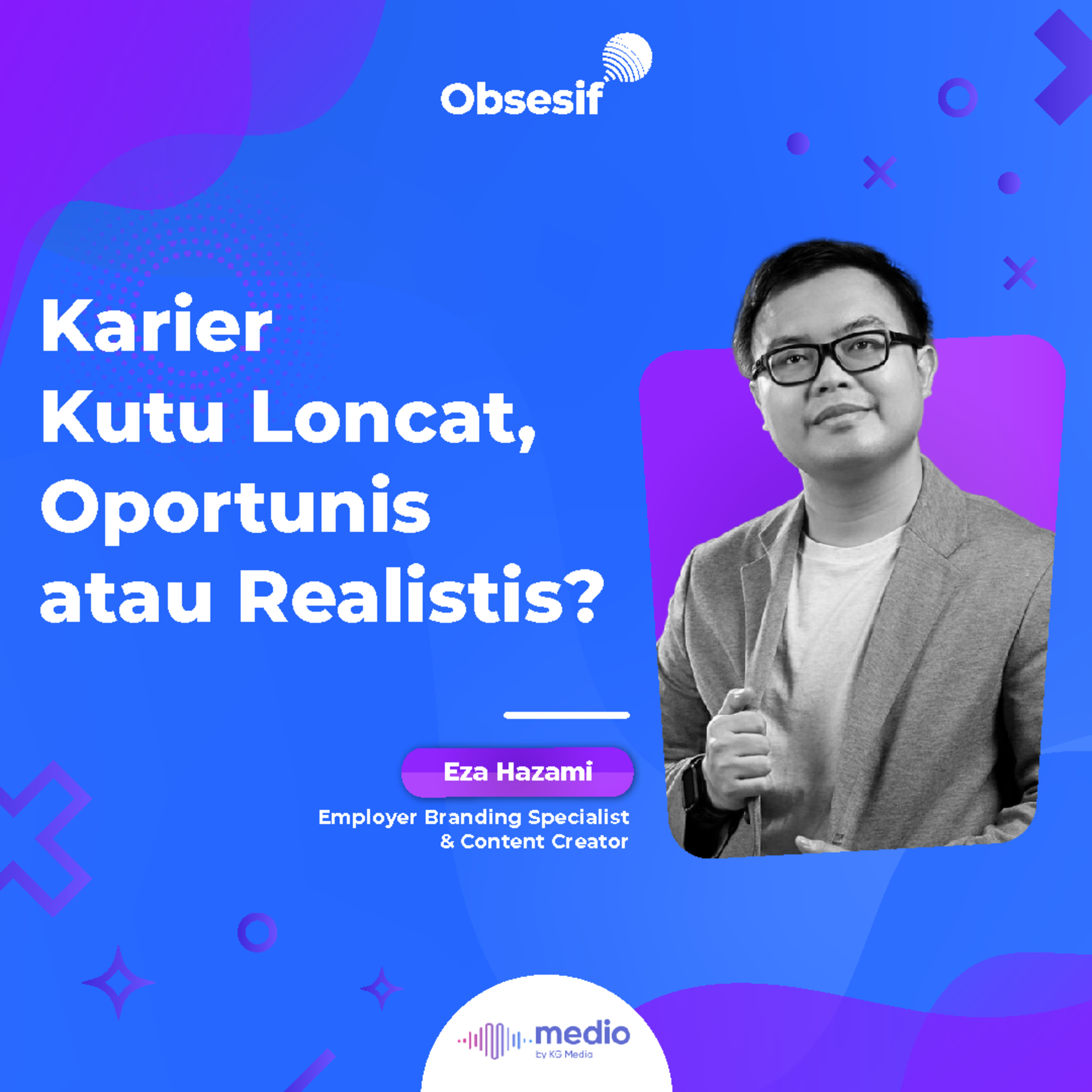 Obsesif

Karier Kutu Loncat, Oportunis atau Realistis?

Eza Hazami

Employer Branding Specialist & Content Creator

medio
by KG Media